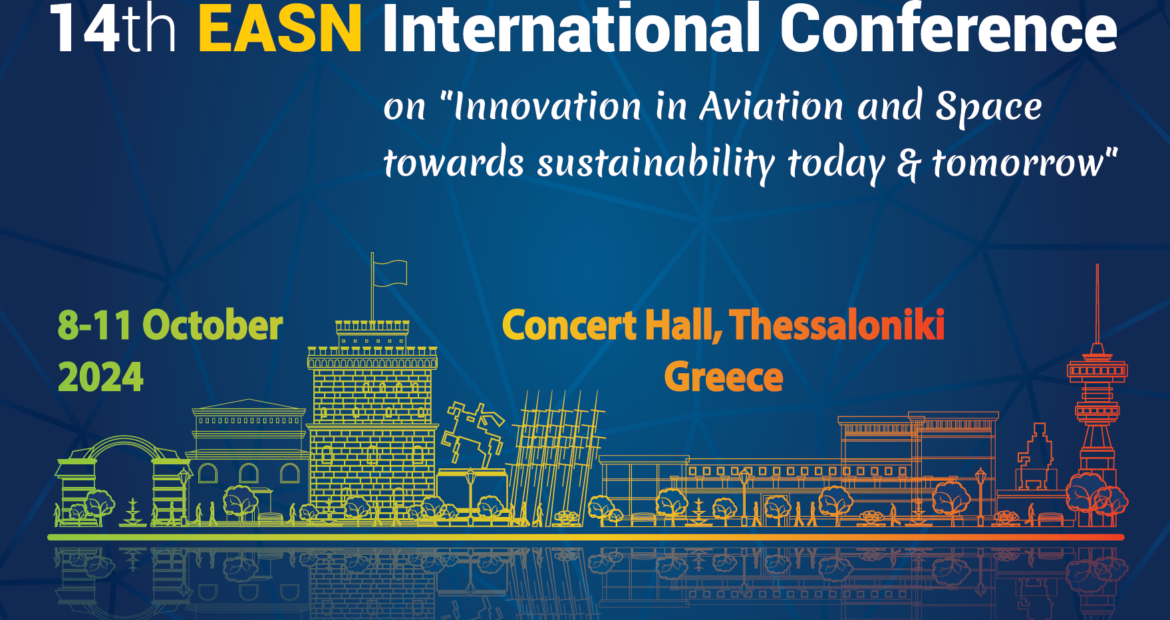 14th EASN International Conference

on "Innovation in Aviation and Space towards sustainability today & tomorrow"

8-11 October 2024

Concert Hall, Thessaloniki Greece